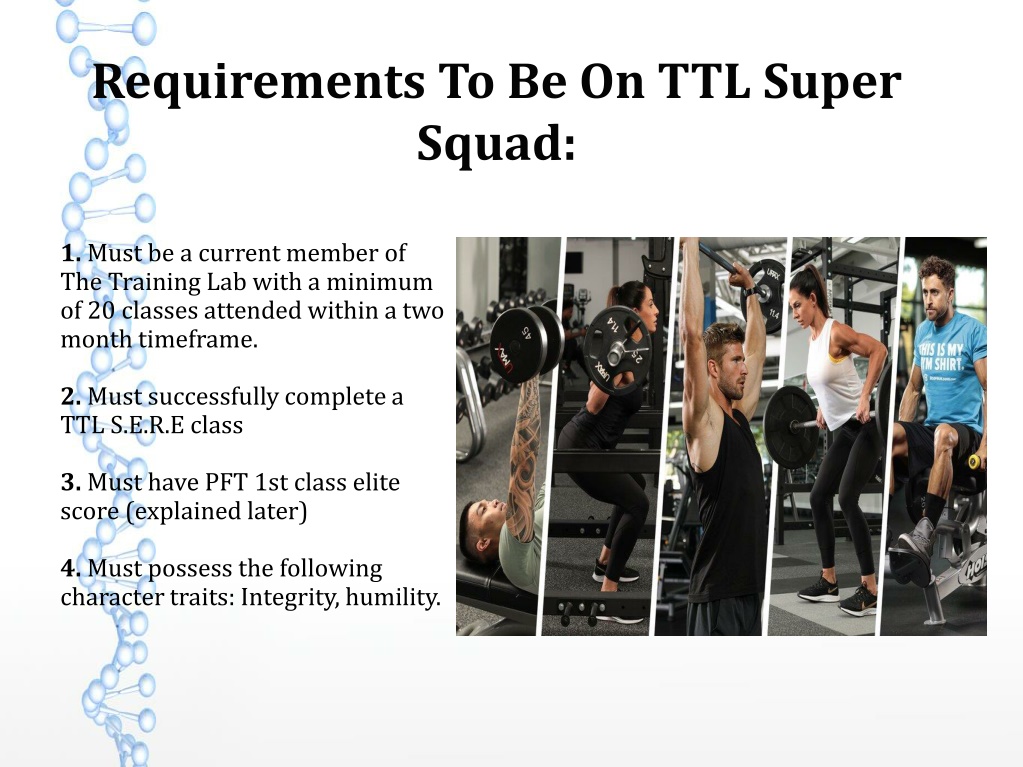 Requirements To Be On TTL Super Squad:

1. Must be a current member of The Training Lab with a minimum of 20 classes attended within a two month timeframe.

2. Must successfully complete a TTL S.E.R.E class

3. Must have PFT 1st class elite score (explained later)

4. Must possess the following character traits: Integrity, humility.

THIS IS MY GYM SHIRT.